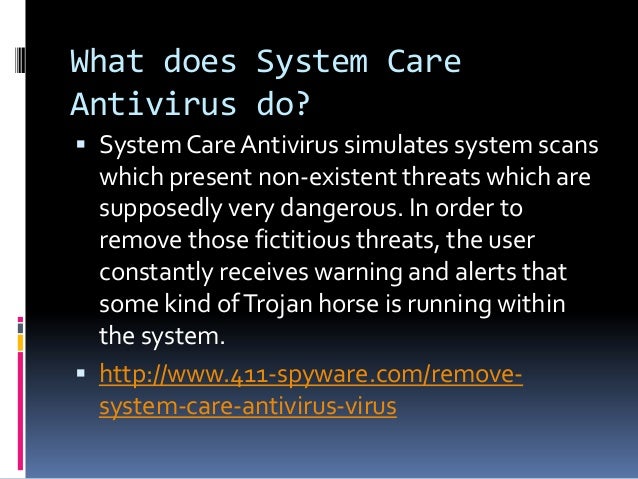 What does System Care Antivirus do?

▪ System Care Antivirus simulates system scans which present non-existent threats which are supposedly very dangerous. In order to remove those fictitious threats, the user constantly receives warning and alerts that some kind of Trojan horse is running within the system.

▪ http://www.411-spyware.com/remove-system-care-antivirus-virus